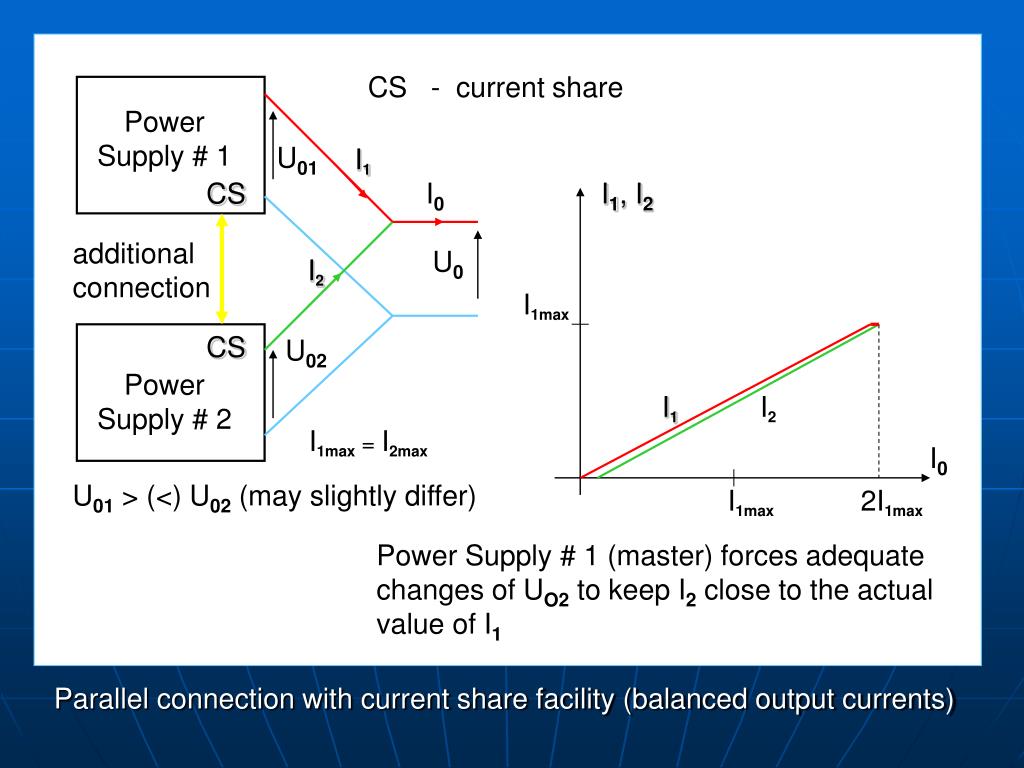 CS - current share

Power Supply # 1

CS

$U_{01}$

$I_1$

$I_0$

additional connection

$I_2$

$U_0$

CS

Power Supply # 2

$U_{02}$

$I_{1max} = I_{2max}$

$U_{01}$ > (<) $U_{02}$ (may slightly differ)

$I_1$, $I_2$

$I_{1max}$

$I_1$

$I_2$

$I_0$

$I_{1max}$

$2I_{1max}$

Power Supply # 1 (master) forces adequate changes of $U_{O2}$ to keep $I_2$ close to the actual value of $I_1$

Parallel connection with current share facility (balanced output currents)